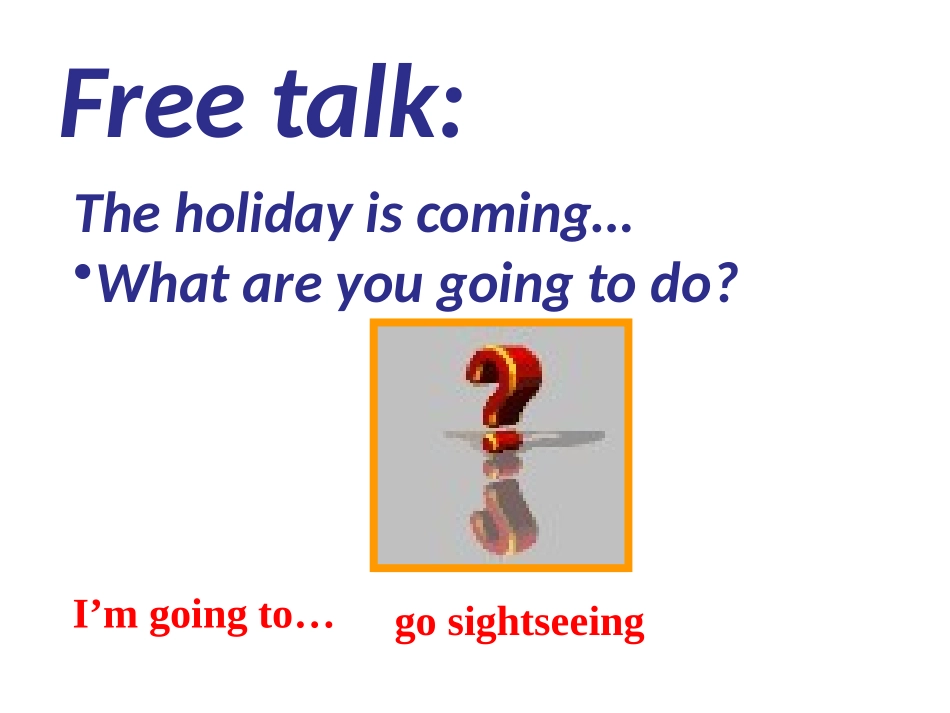 Free talk:

The holiday is coming...

• What are you going to do?

I'm going to…

go sightseeing